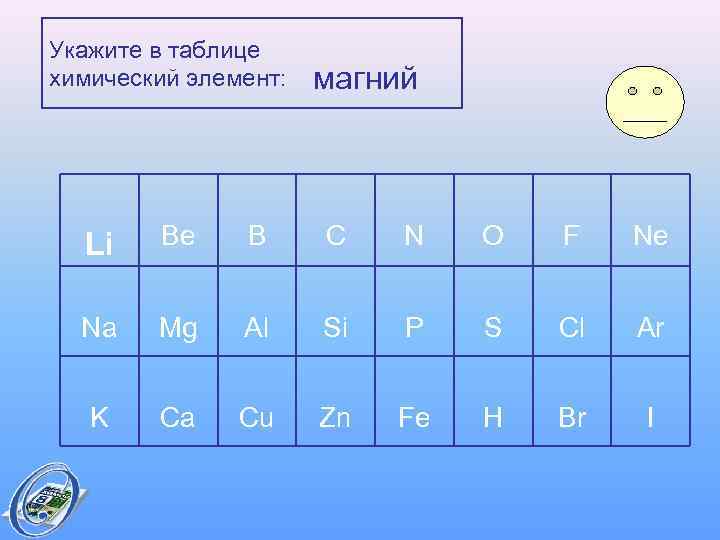 Укажите в таблице химический элемент: магний

| Li | Be | B | C | N | O | F | Ne |
|---|---|---|---|---|---|---|---|
| Na | Mg | Al | Si | P | S | Cl | Ar |
| K | Ca | Cu | Zn | Fe | H | Br | I |